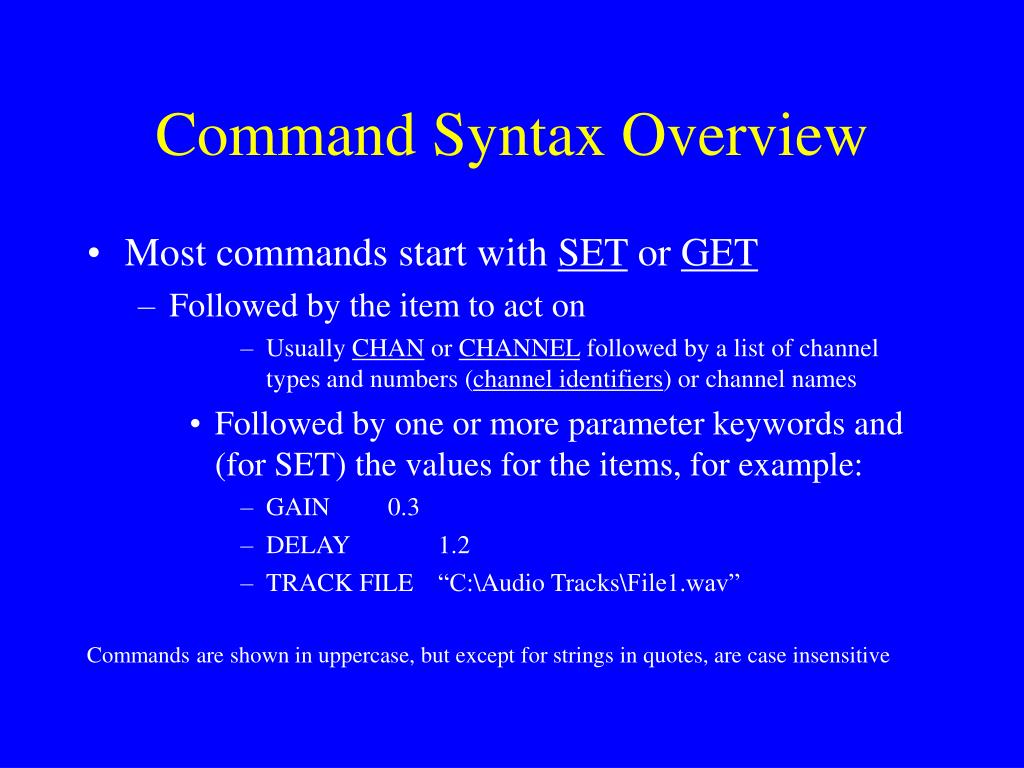 Command Syntax Overview

• Most commands start with SET or GET

– Followed by the item to act on

– Usually CHAN or CHANNEL followed by a list of channel types and numbers (channel identifiers) or channel names

• Followed by one or more parameter keywords and (for SET) the values for the items, for example:

– GAIN 0.3

– DELAY 1.2

– TRACK FILE “C:\Audio Tracks\File1.wav”

Commands are shown in uppercase, but except for strings in quotes, are case insensitive